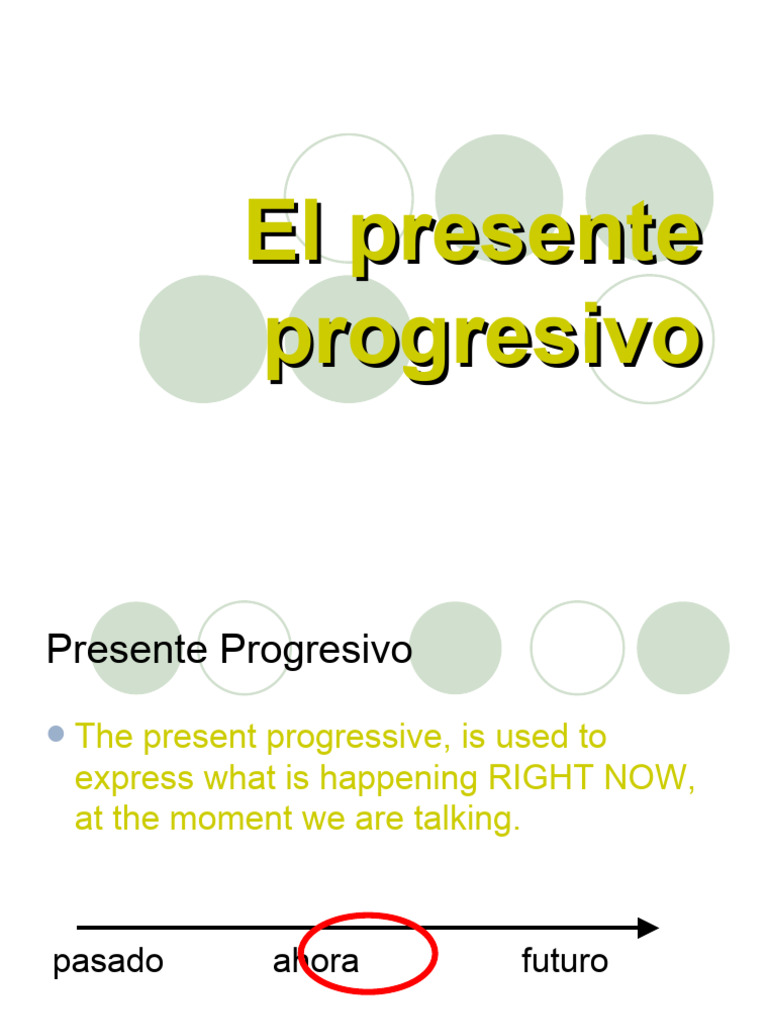 El presente progresivo

Presente Progresivo

The present progressive, is used to express what is happening RIGHT NOW, at the moment we are talking.

pasado ahora futuro